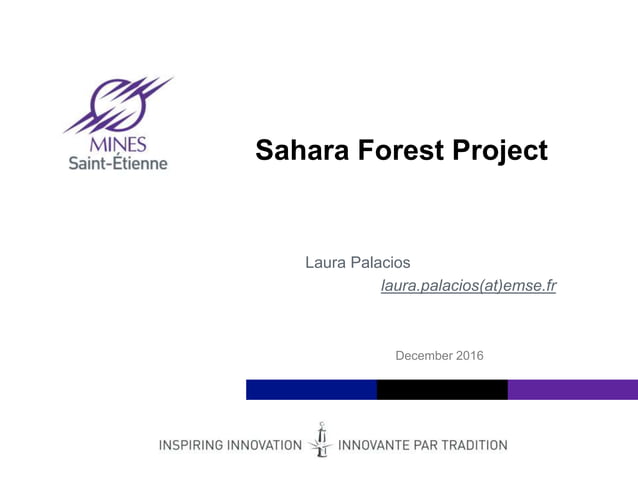 MINES
Saint-Étienne

Sahara Forest Project

Laura Palacios
laura.palacios(at)emse.fr

December 2016

INSPIRING INNOVATION INNOVANTE PAR TRADITION